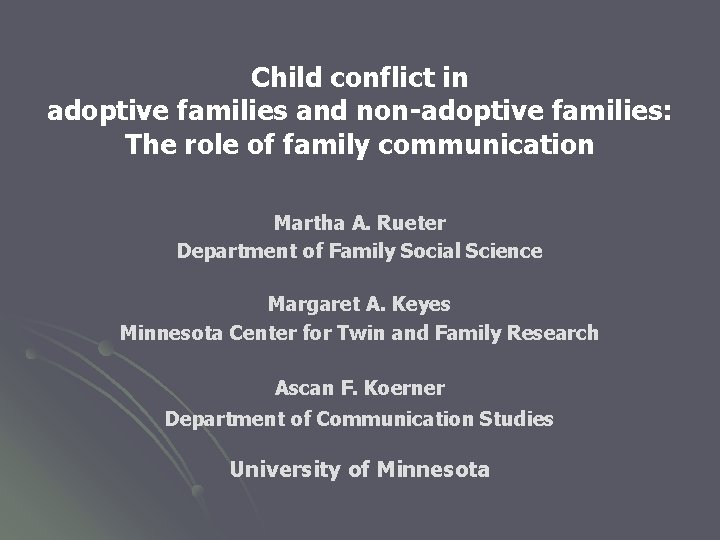 Child conflict in adoptive families and non-adoptive families: The role of family communication

Martha A. Rueter
Department of Family Social Science

Margaret A. Keyes
Minnesota Center for Twin and Family Research

Ascan F. Koerner
Department of Communication Studies

University of Minnesota